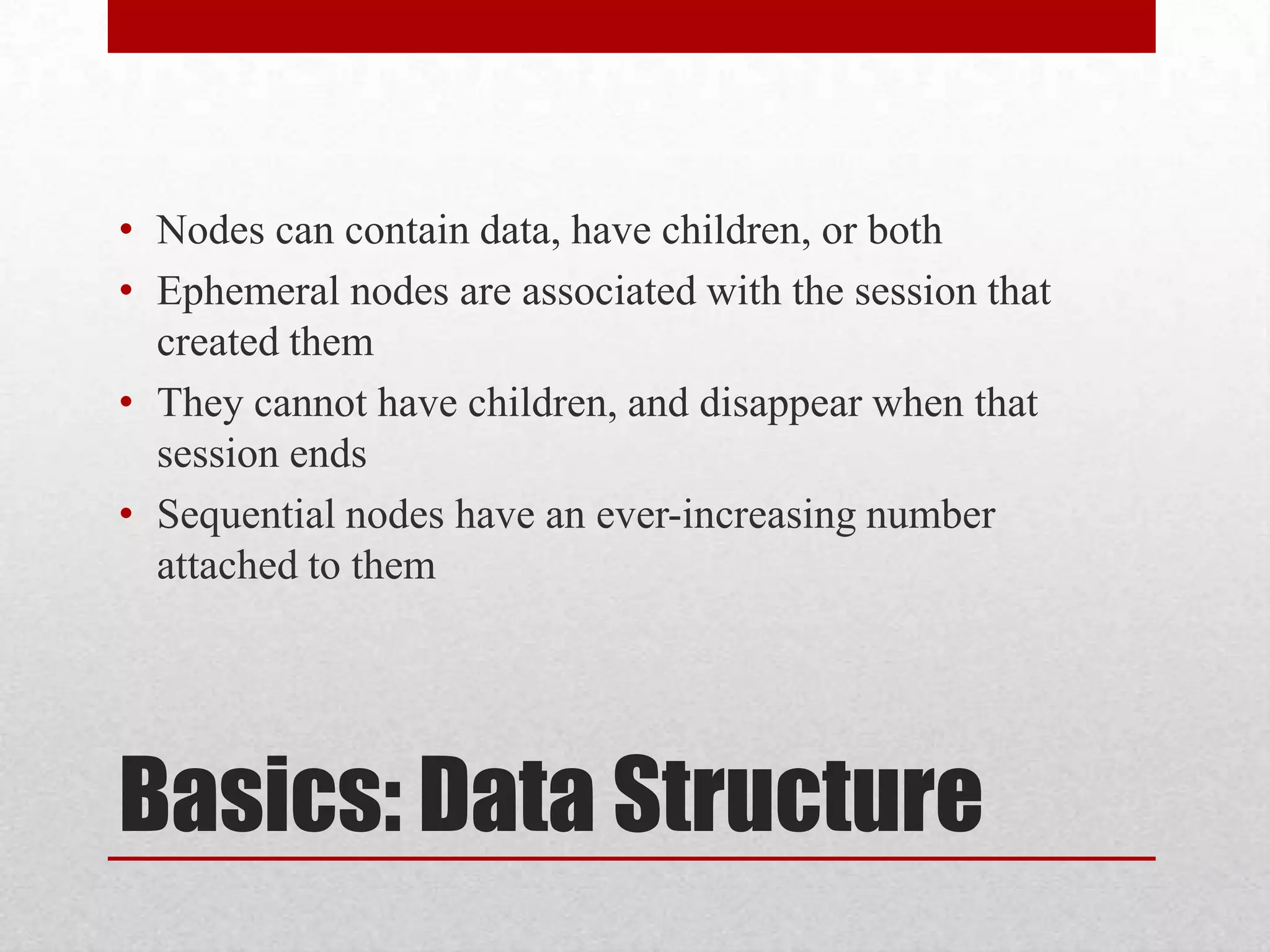 • Nodes can contain data, have children, or both
• Ephemeral nodes are associated with the session that created them
• They cannot have children, and disappear when that session ends
• Sequential nodes have an ever-increasing number attached to them

Basics: Data Structure